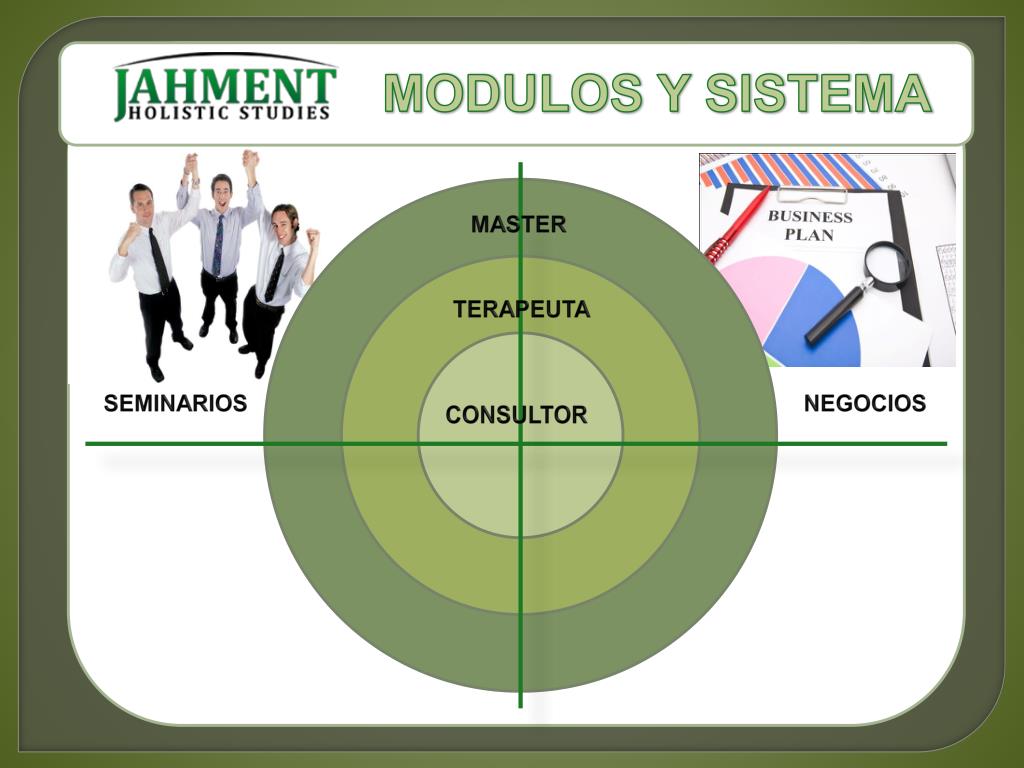 JAHMENT
HOLISTIC STUDIES

MODULOS Y SISTEMA

BUSINESS PLAN

MASTER

TERAPEUTA

CONSULTOR

SEMINARIOS

NEGOCIOS